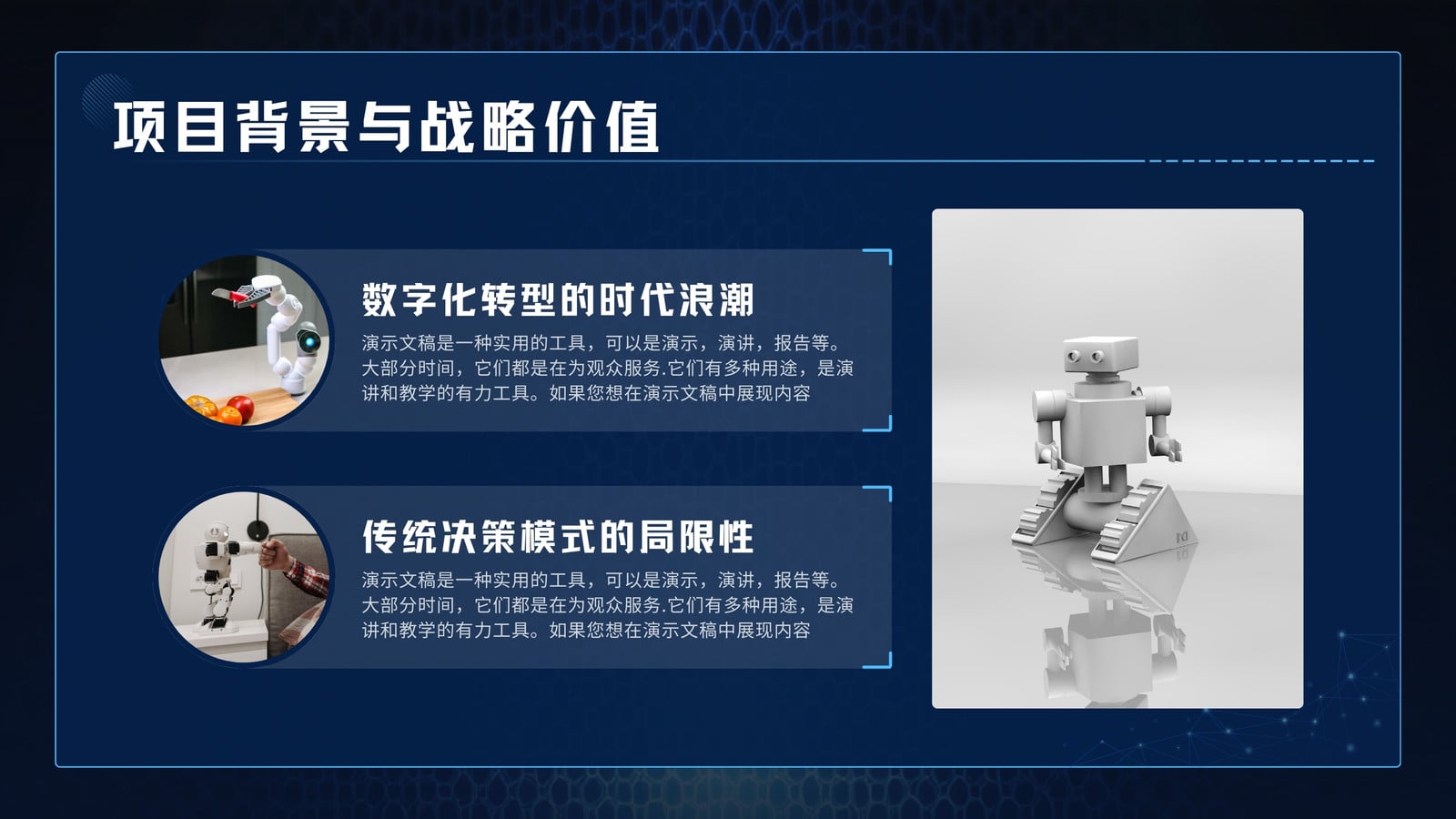 项目背景与战略价值

数字化转型的时代浪潮

演示文稿是一种实用的工具，可以是演示，演讲，报告等。大部分时间，它们都是在为观众服务.它们有多种用途，是演讲和教学的有力工具。如果您想在演示文稿中展现内容

传统决策模式的局限性

演示文稿是一种实用的工具，可以是演示，演讲，报告等。大部分时间，它们都是在为观众服务.它们有多种用途，是演讲和教学的有力工具。如果您想在演示文稿中展现内容